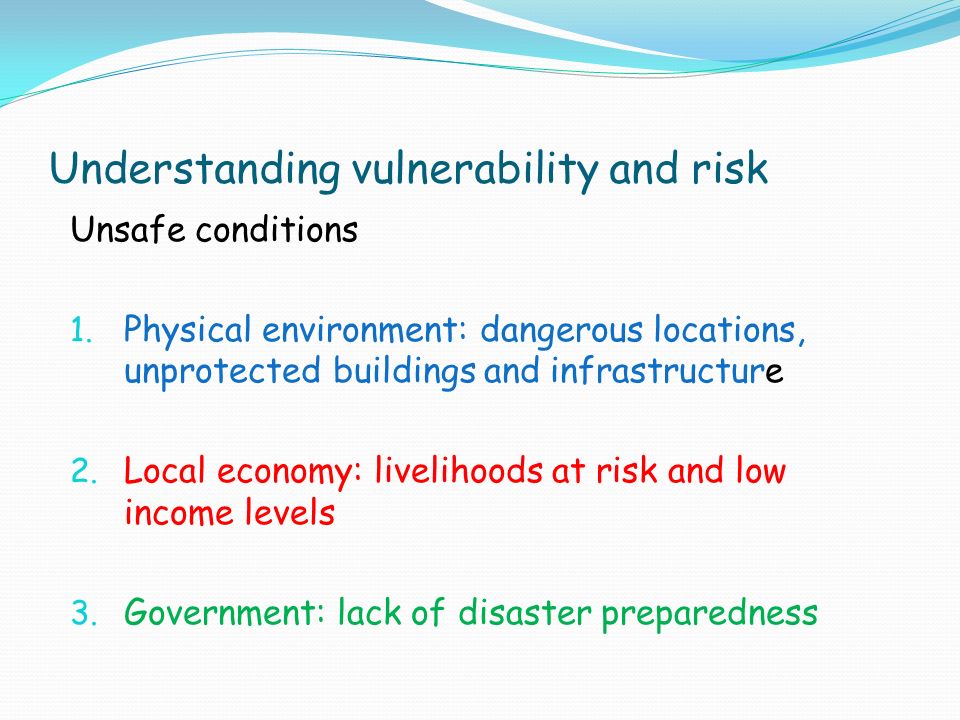 Understanding vulnerability and risk

Unsafe conditions

1. Physical environment: dangerous locations, unprotected buildings and infrastructure

2. Local economy: livelihoods at risk and low income levels

3. Government: lack of disaster preparedness